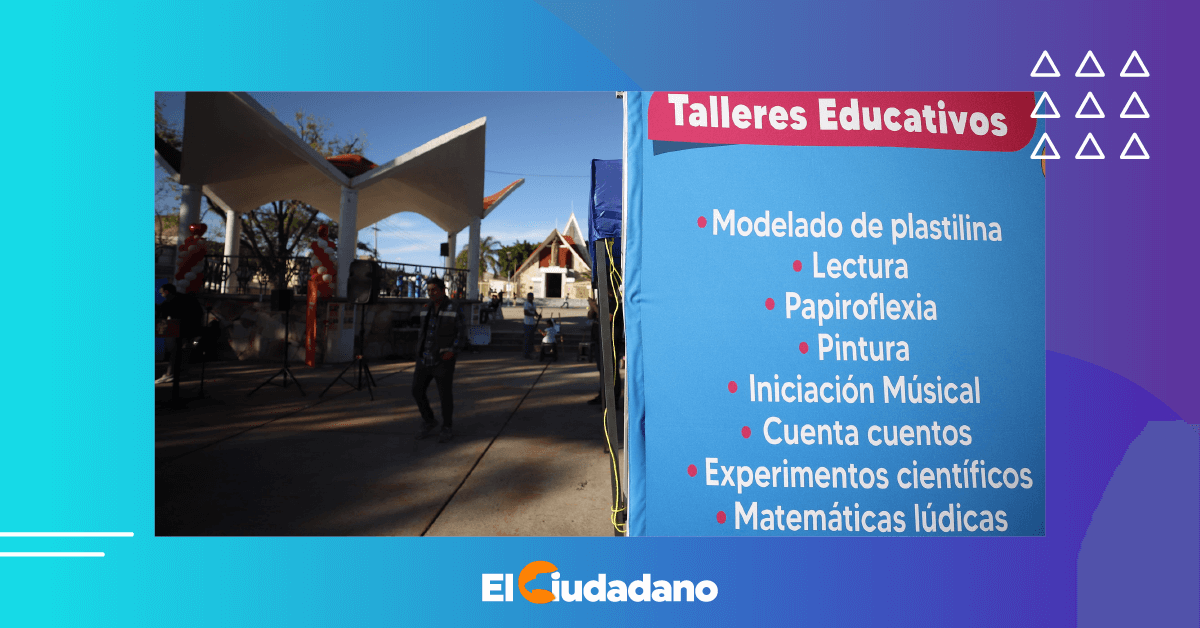 Talleres Educativos

• Modelado de plastilina
• Lectura
• Papiroflexia
• Pintura
• Iniciación Músical
• Cuenta cuentos
• Experimentos científicos
• Matemáticas lúdicas

El Ciudadano